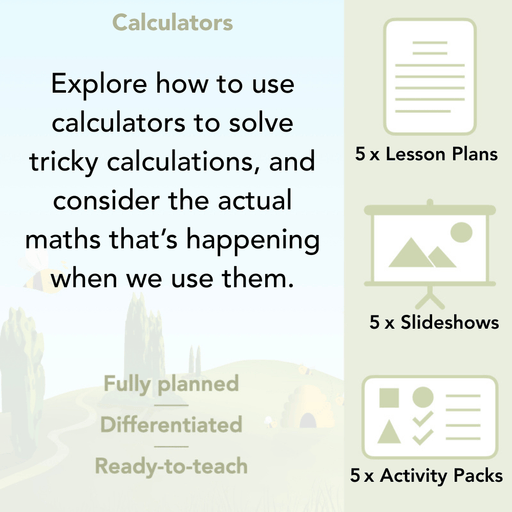 Calculators

Explore how to use calculators to solve tricky calculations, and consider the actual maths that's happening when we use them.

Fully planned

Differentiated

Ready-to-teach

5 x Lesson Plans

5 x Slideshows

5 x Activity Packs